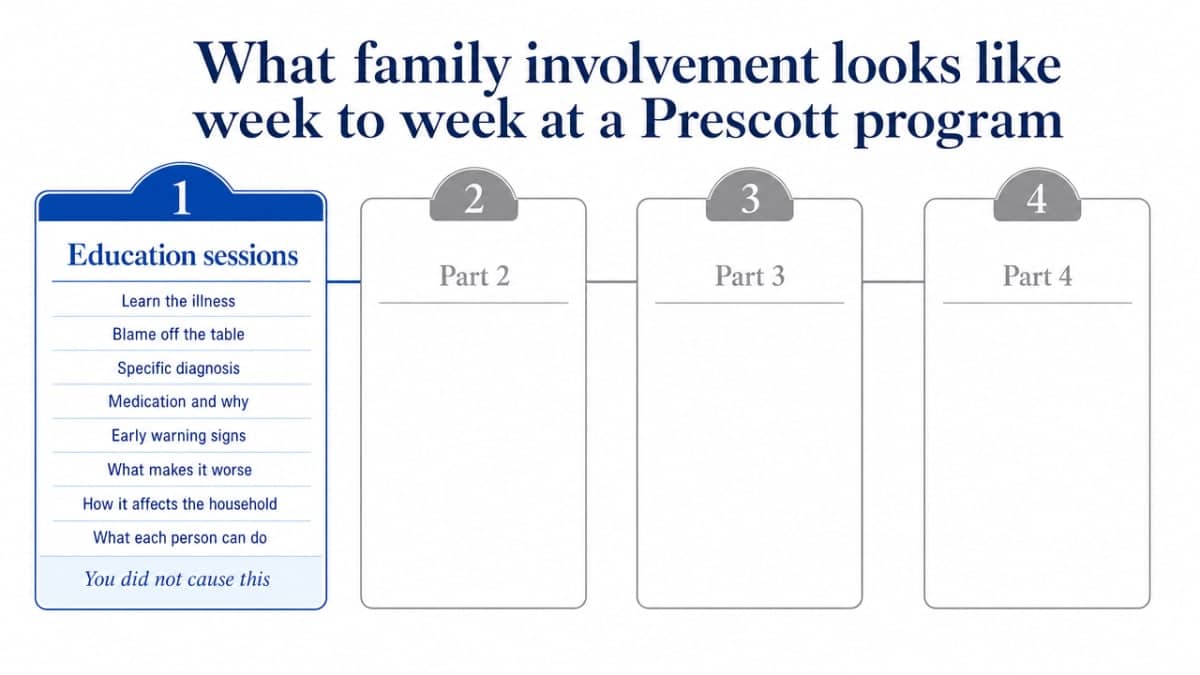 What family involvement looks like week to week at a Prescott program

1

Education sessions

Learn the illness

Blame off the table

Specific diagnosis

Medication and why

Early warning signs

What makes it worse

How it affects the household

What each person can do

You did not cause this

2

Part 2

3

Part 3

4

Part 4